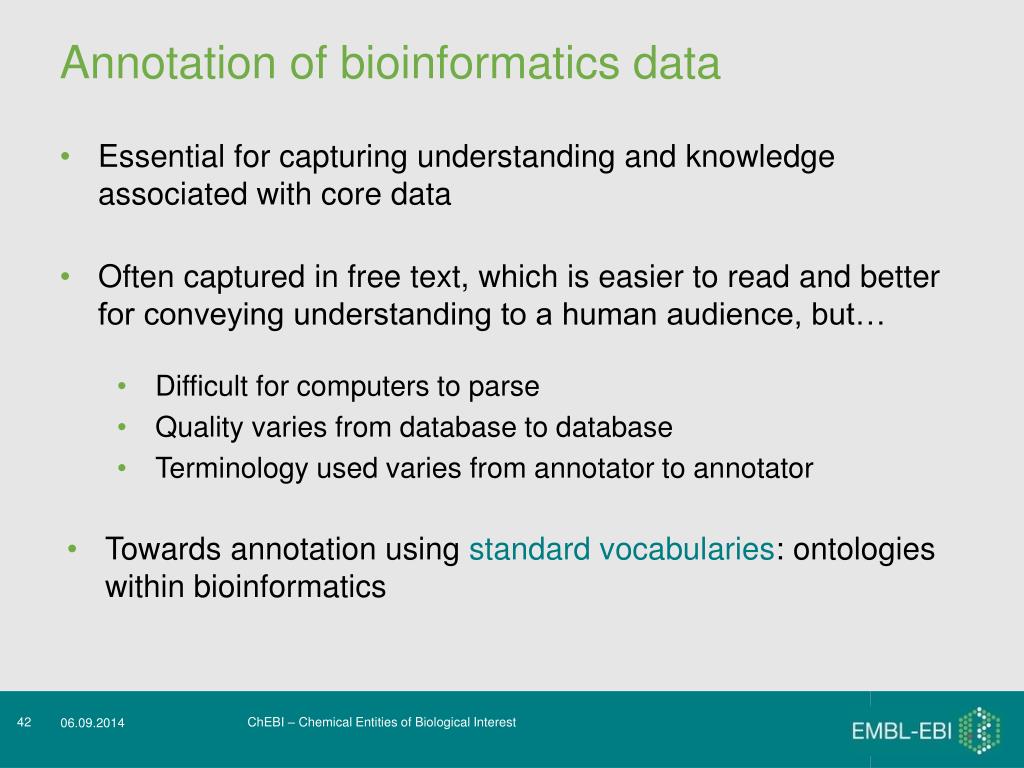 Annotation of bioinformatics data

• Essential for capturing understanding and knowledge associated with core data

• Often captured in free text, which is easier to read and better for conveying understanding to a human audience, but…

• Difficult for computers to parse
• Quality varies from database to database
• Terminology used varies from annotator to annotator

• Towards annotation using standard vocabularies: ontologies within bioinformatics

42 06.09.2014 ChEBI – Chemical Entities of Biological Interest EMBL-EBI